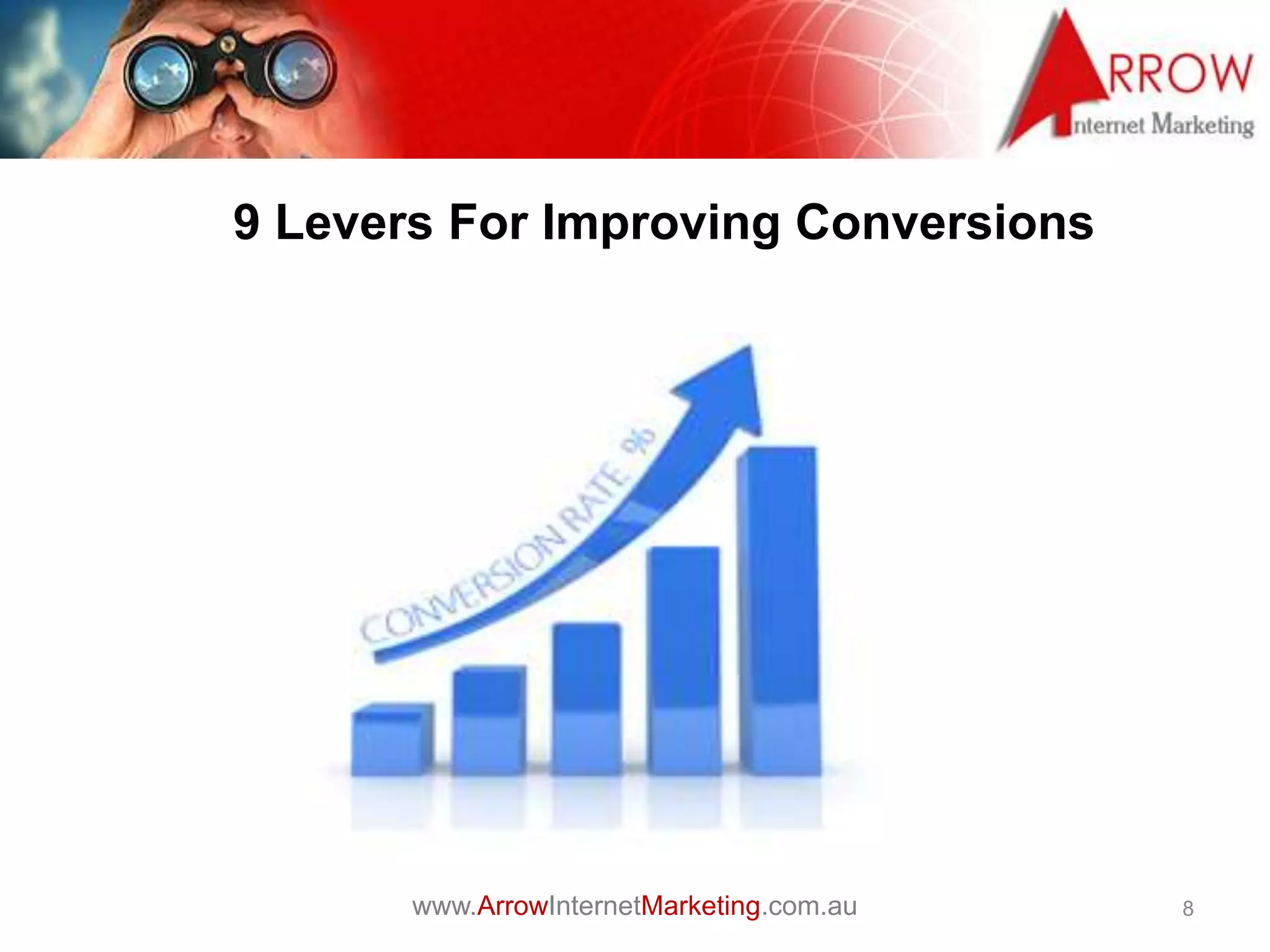 ARROW
Internet Marketing

9 Levers For Improving Conversions

CONVERSION RATE %

www.ArrowInternetMarketing.com.au

8